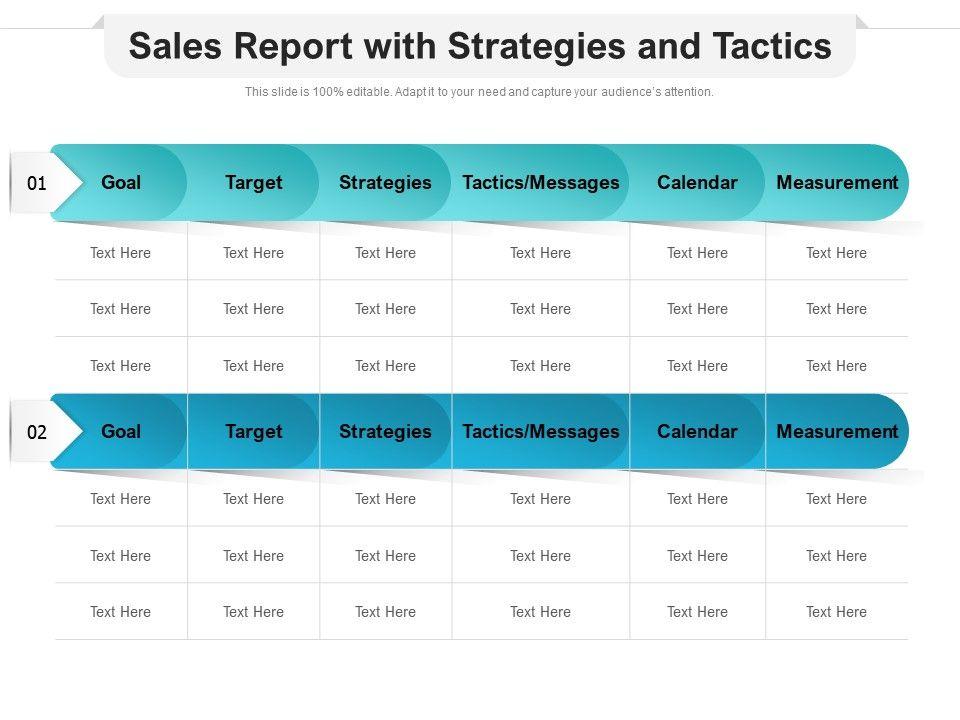 Sales Report with Strategies and Tactics

This slide is 100% editable. Adapt it to your need and capture your audience's attention.

01

| Goal | Target | Strategies | Tactics/Messages | Calendar | Measurement |
|---|---|---|---|---|---|
| Text Here | Text Here | Text Here | Text Here | Text Here | Text Here |
| Text Here | Text Here | Text Here | Text Here | Text Here | Text Here |
| Text Here | Text Here | Text Here | Text Here | Text Here | Text Here |

02

| Goal | Target | Strategies | Tactics/Messages | Calendar | Measurement |
|---|---|---|---|---|---|
| Text Here | Text Here | Text Here | Text Here | Text Here | Text Here |
| Text Here | Text Here | Text Here | Text Here | Text Here | Text Here |
| Text Here | Text Here | Text Here | Text Here | Text Here | Text Here |